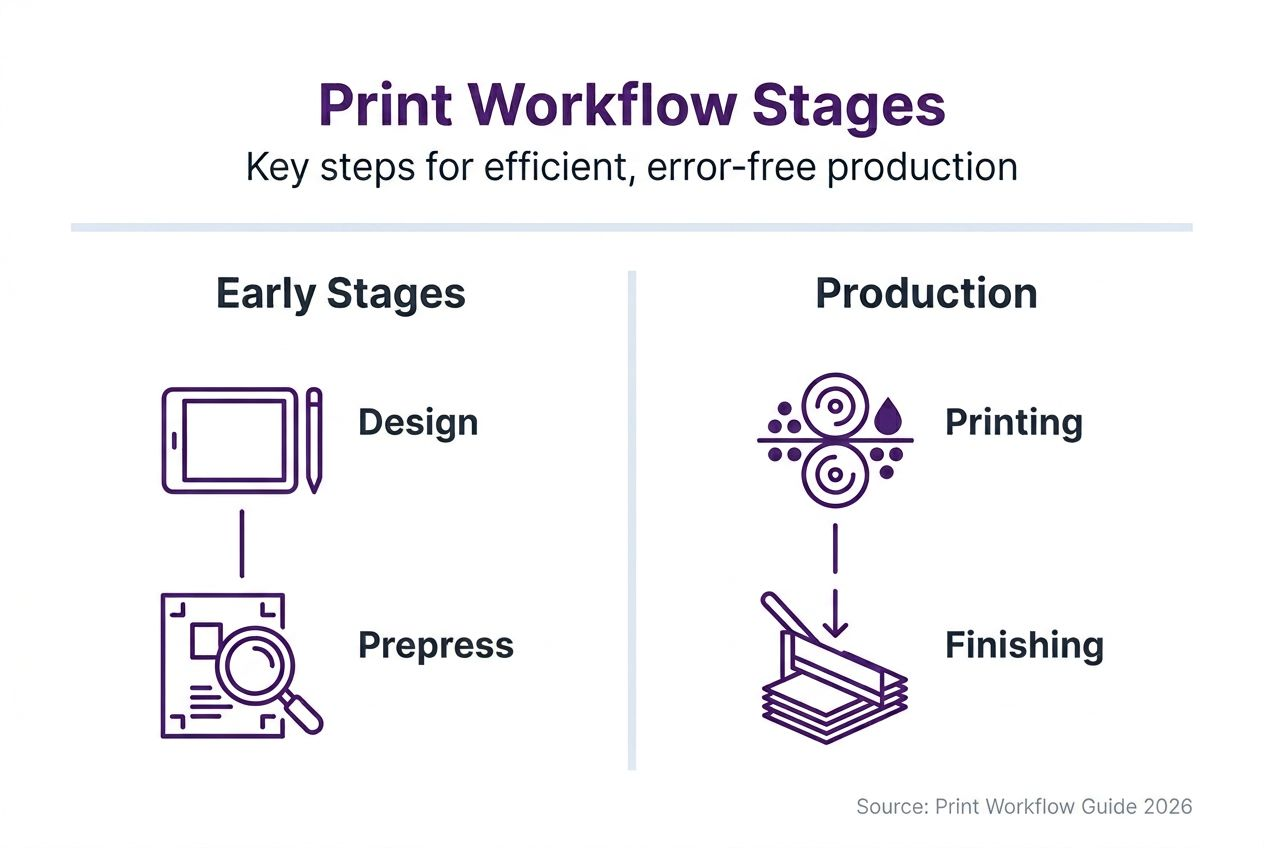 Print Workflow Stages
Key steps for efficient, error-free production

Early Stages

Design

Prepress

Production

Printing

Finishing

Source: Print Workflow Guide 2026